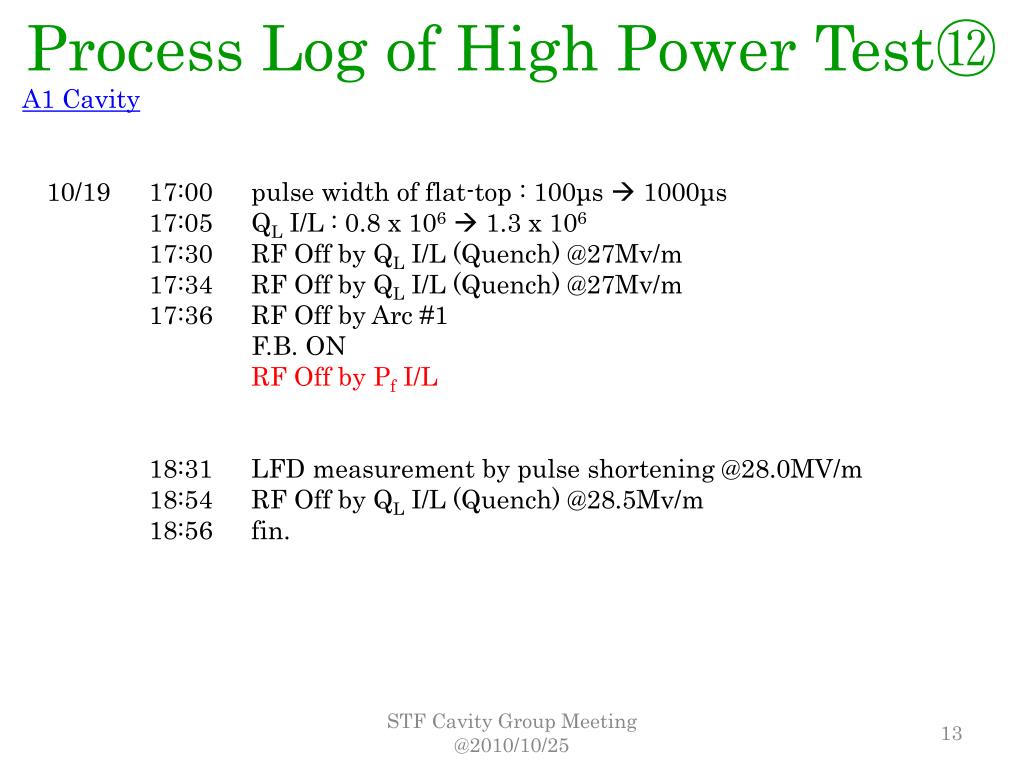 Process Log of High Power Test⑫
A1 Cavity

10/19 17:00 pulse width of flat-top : 100μs → 1000μs
17:05 $Q_L$ I/L : 0.8 x $10^6$ → 1.3 x $10^6$
17:30 RF Off by $Q_L$ I/L (Quench) @27Mv/m
17:34 RF Off by $Q_L$ I/L (Quench) @27Mv/m
17:36 RF Off by Arc #1
F.B. ON
RF Off by $P_f$ I/L

18:31 LFD measurement by pulse shortening @28.0MV/m
18:54 RF Off by $Q_L$ I/L (Quench) @28.5Mv/m
18:56 fin.

STF Cavity Group Meeting
@2010/10/25

13